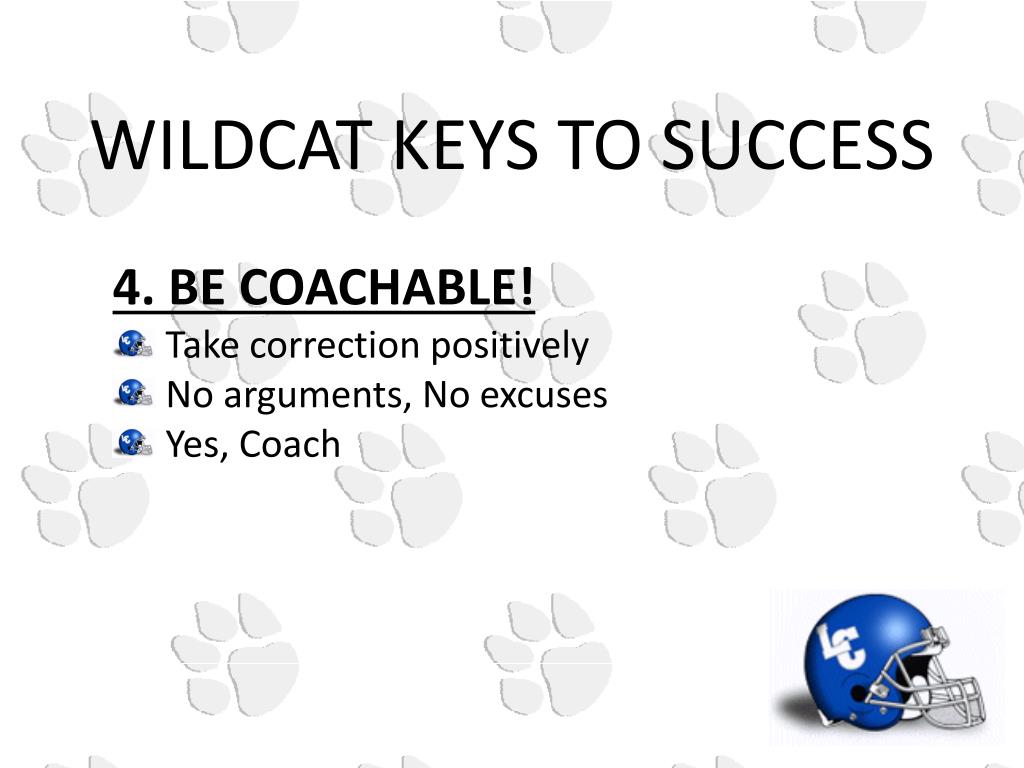 WILDCAT KEYS TO SUCCESS

4. BE COACHABLE!

Take correction positively

No arguments, No excuses

Yes, Coach

LC